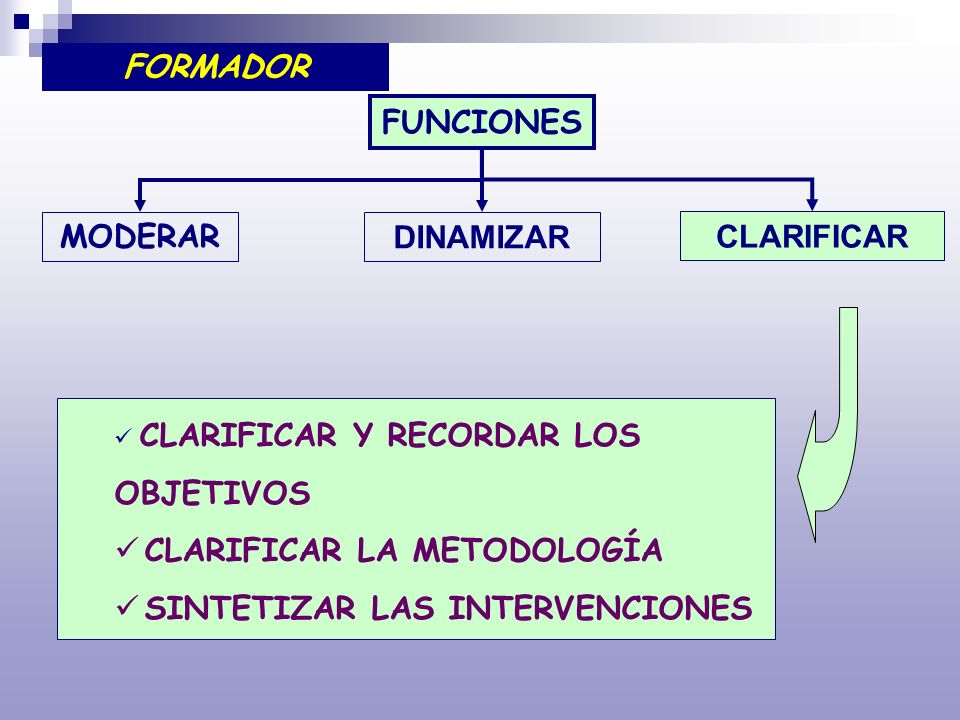 FORMADOR

FUNCIONES

MODERAR

DINAMIZAR

CLARIFICAR

✓ CLARIFICAR Y RECORDAR LOS OBJETIVOS

✓ CLARIFICAR LA METODOLOGÍA

✓ SINTETIZAR LAS INTERVENCIONES